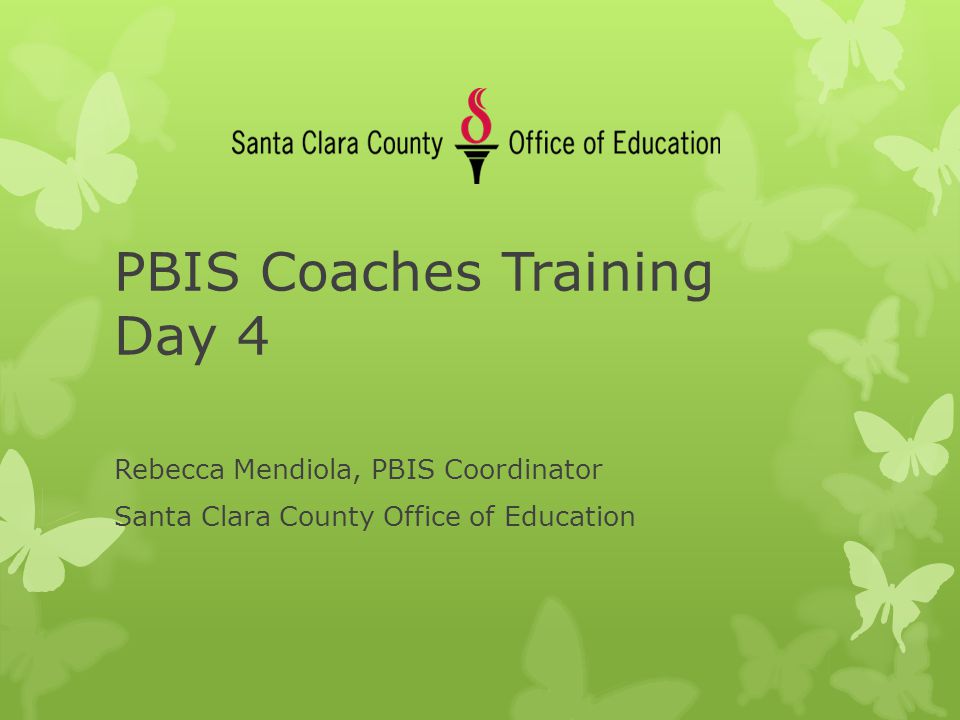 Santa Clara County Office of Education

PBIS Coaches Training Day 4

Rebecca Mendiola, PBIS Coordinator

Santa Clara County Office of Education